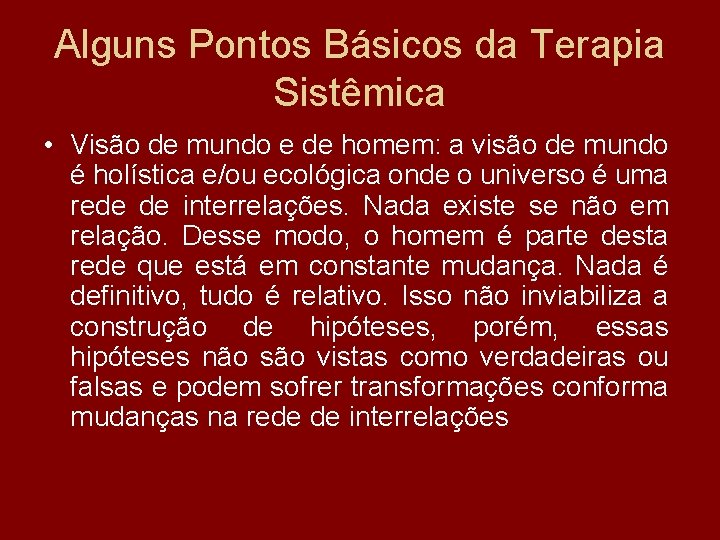 Alguns Pontos Básicos da Terapia Sistêmica

• Visão de mundo e de homem: a visão de mundo é holística e/ou ecológica onde o universo é uma rede de interrelações. Nada existe se não em relação. Desse modo, o homem é parte desta rede que está em constante mudança. Nada é definitivo, tudo é relativo. Isso não inviabiliza a construção de hipóteses, porém, essas hipóteses não são vistas como verdadeiras ou falsas e podem sofrer transformações conforma mudanças na rede de interrelações